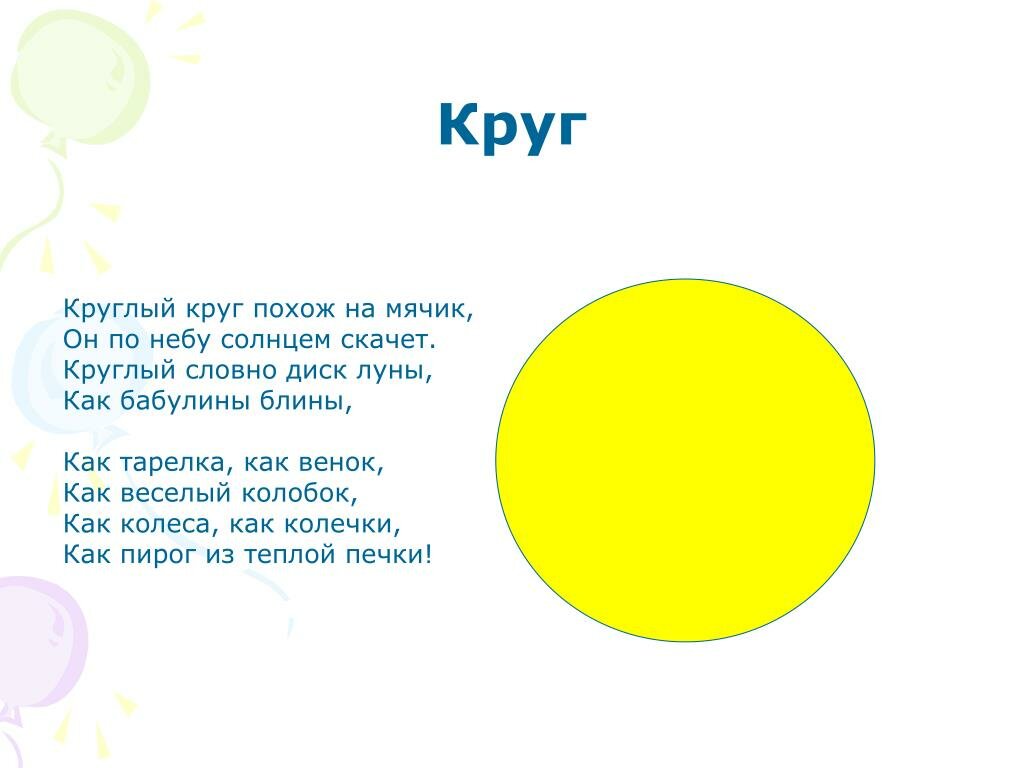 Круг

Круглый круг похож на мячик,
Он по небу солнцем скачет.
Круглый словно диск луны,
Как бабулины блины,

Как тарелка, как венок,
Как веселый колобок,
Как колеса, как колечки,
Как пирог из теплой печки!